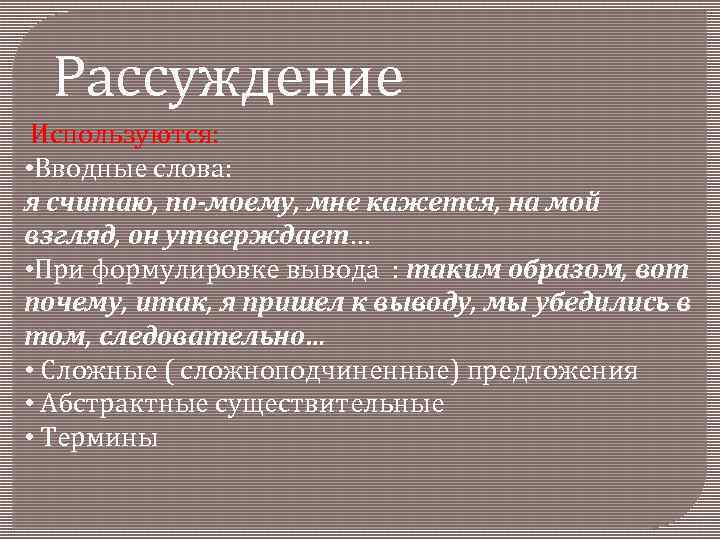 Рассуждение

Используются:

•Вводные слова:
я считаю, по-моему, мне кажется, на мой взгляд, он утверждает…

•При формулировке вывода : таким образом, вот почему, итак, я пришел к выводу, мы убедились в том, следовательно…

• Сложные ( сложноподчиненные) предложения

• Абстрактные существительные

• Термины